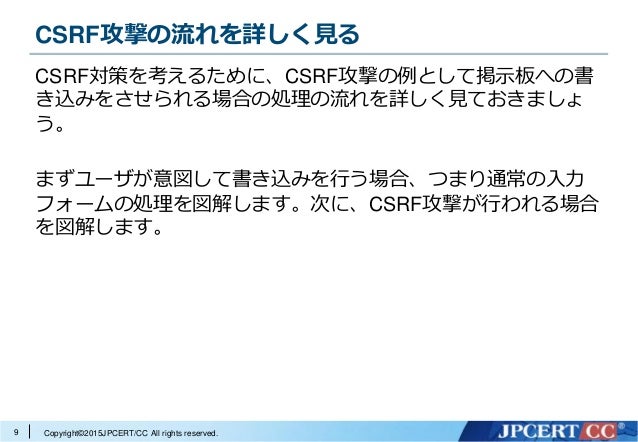 CSRF攻撃の流れを詳しく見る

CSRF対策を考えるために、CSRF攻撃の例として掲示板への書き込みをさせられる場合の処理の流れを詳しく見ておきましょう。

まずユーザが意図して書き込みを行う場合、つまり通常の入力フォームの処理を図解します。次に、CSRF攻撃が行われる場合を図解します。

9 Copyright©2015JPCERT/CC All rights reserved.

JPCERT CC®